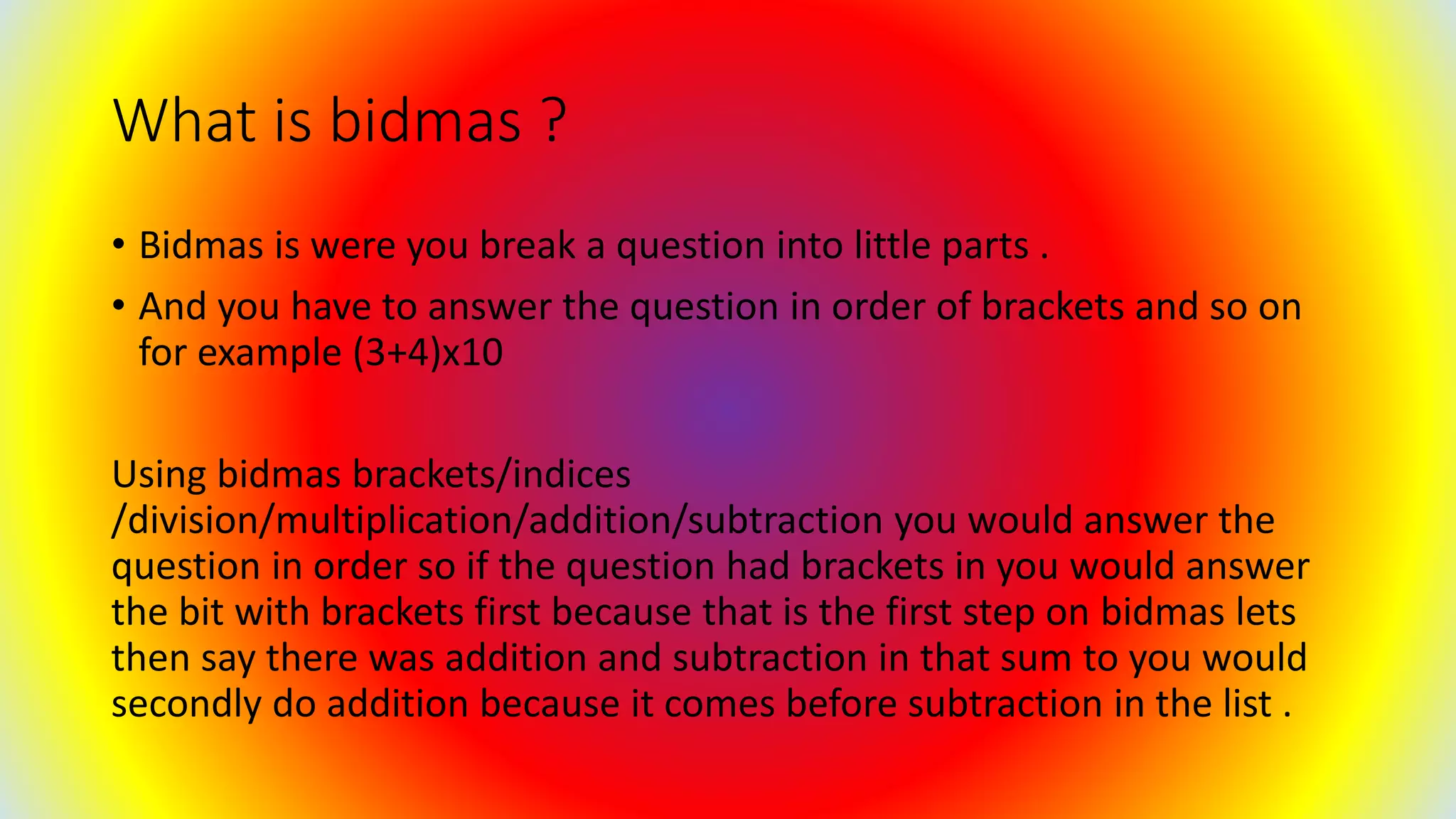 What is bidmas ?

• Bidmas is were you break a question into little parts .

• And you have to answer the question in order of brackets and so on for example (3+4)x10

Using bidmas brackets/indices /division/multiplication/addition/subtraction you would answer the question in order so if the question had brackets in you would answer the bit with brackets first because that is the first step on bidmas lets then say there was addition and subtraction in that sum to you would secondly do addition because it comes before subtraction in the list .